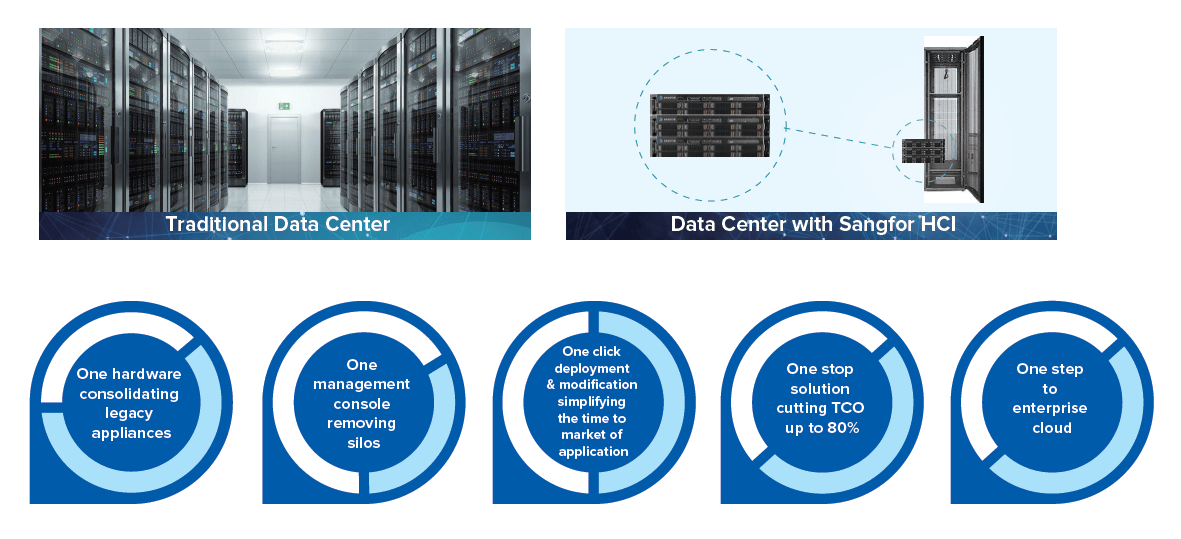 Traditional Data Center

Data Center with Sangfor HCI

One hardware consolidating legacy appliances

One management console removing silos

One click deployment & modification simplifying the time to market of application

One stop solution cutting TCO up to 80%

One step to enterprise cloud